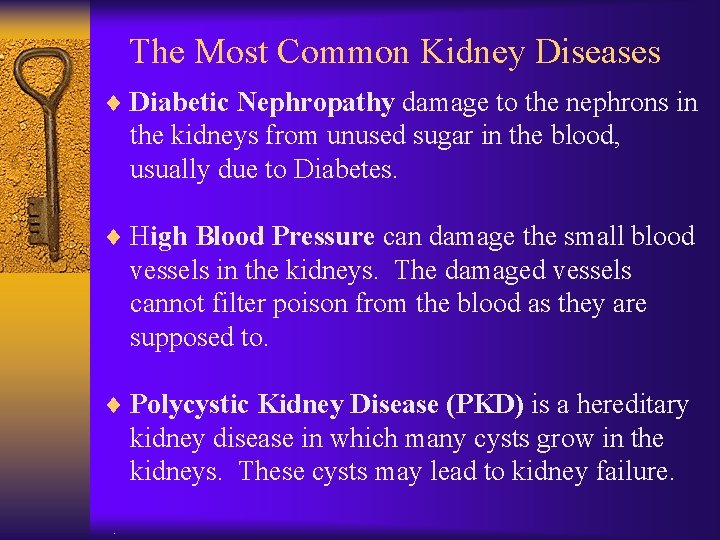 The Most Common Kidney Diseases

♦ Diabetic Nephropathy damage to the nephrons in the kidneys from unused sugar in the blood, usually due to Diabetes.

♦ High Blood Pressure can damage the small blood vessels in the kidneys. The damaged vessels cannot filter poison from the blood as they are supposed to.

♦ Polycystic Kidney Disease (PKD) is a hereditary kidney disease in which many cysts grow in the kidneys. These cysts may lead to kidney failure.